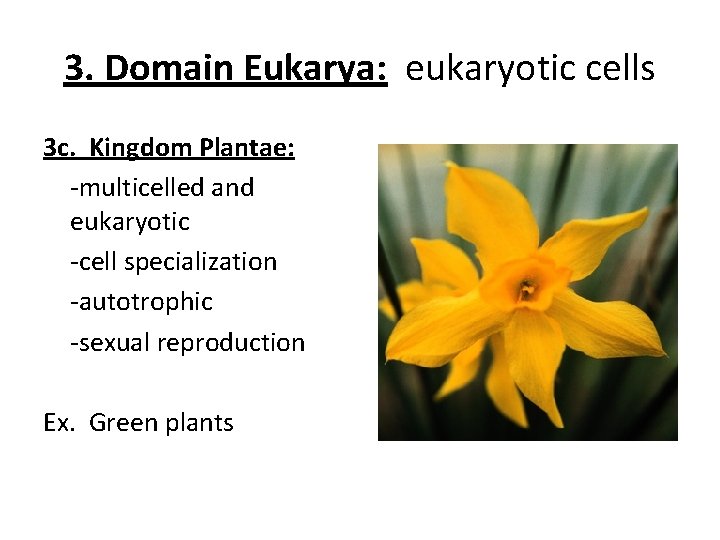 3. Domain Eukarya: eukaryotic cells

3c. Kingdom Plantae:

-multicelled and eukaryotic

-cell specialization

-autotrophic

-sexual reproduction

Ex. Green plants